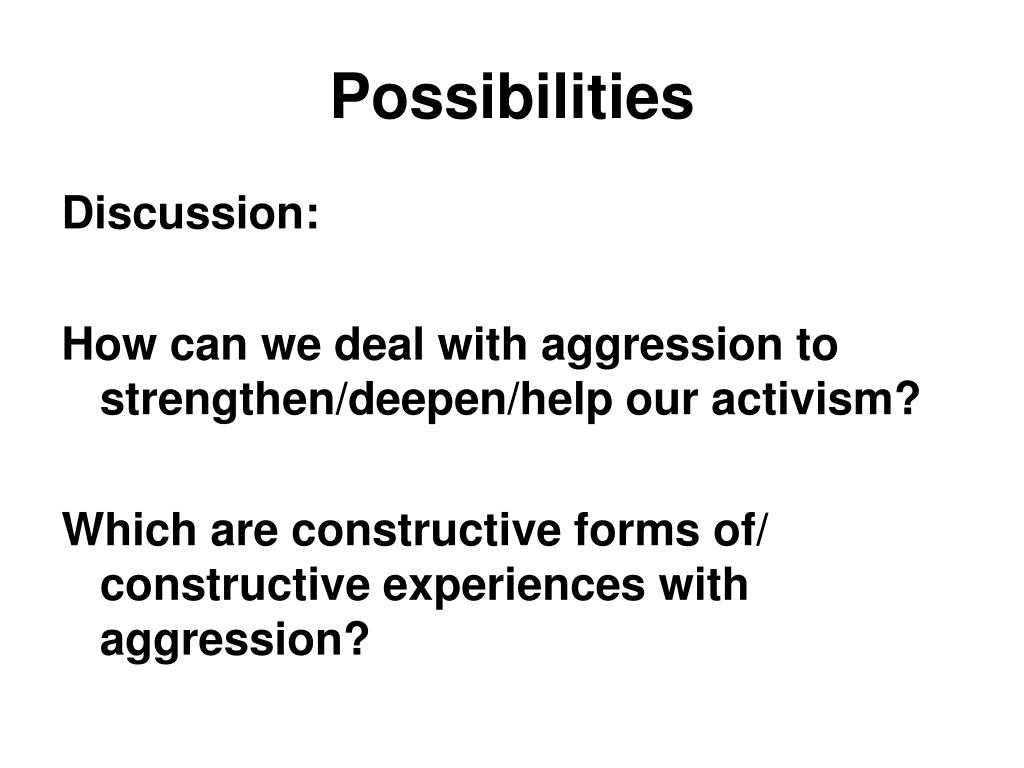 Possibilities

Discussion:

How can we deal with aggression to strengthen/deepen/help our activism?

Which are constructive forms of/ constructive experiences with aggression?